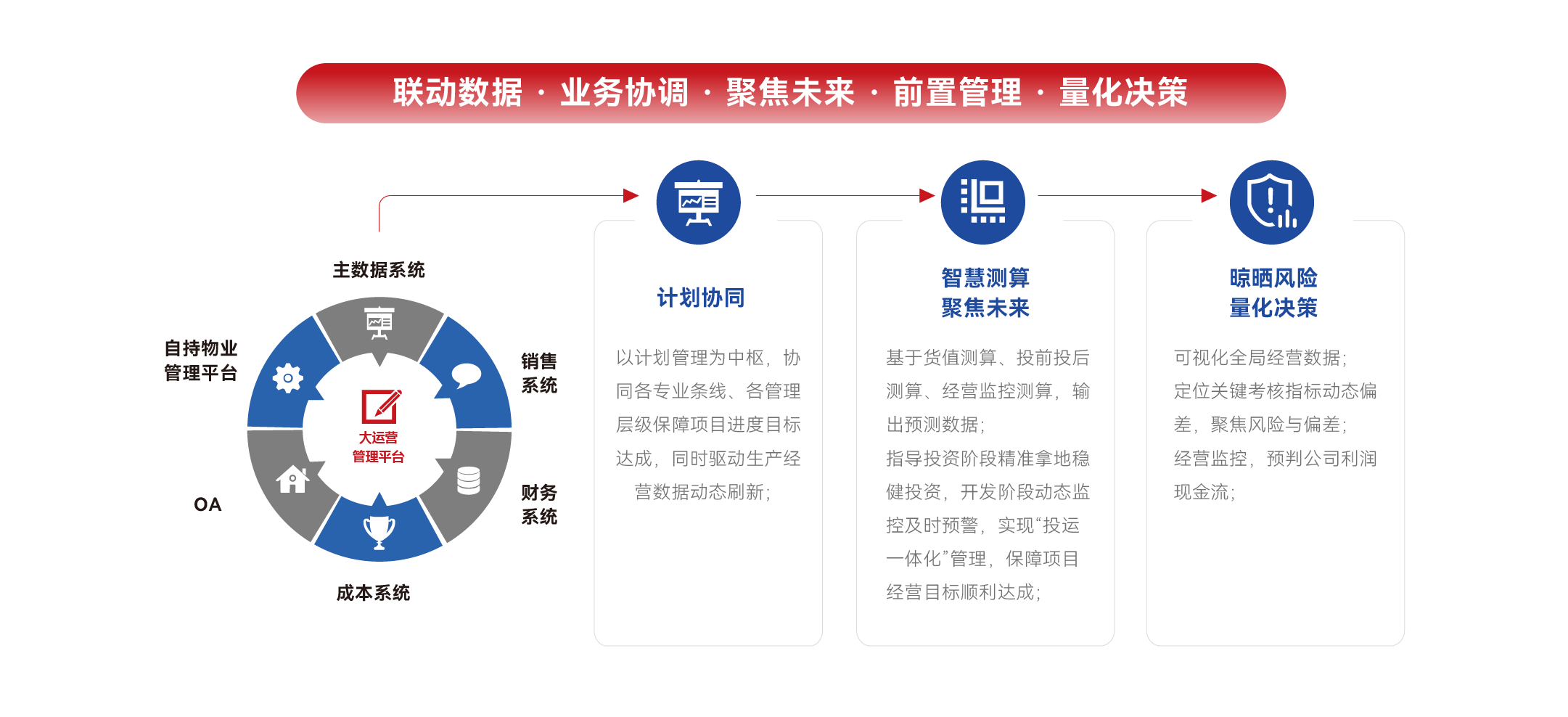 联动数据 · 业务协调 · 聚焦未来 · 前置管理 · 量化决策

主数据系统

自持物业管理平台

销售系统

大运营管理平台

OA

财务系统

成本系统

计划协同

以计划管理为中枢，协同各专业条线、各管理层级保障项目进度目标达成，同时驱动生产经营数据动态刷新；

智慧测算
聚焦未来

基于货值测算、投前投后测算、经营监控测算，输出预测数据；
指导投资阶段精准拿地稳健投资，开发阶段动态监控及时预警，实现“投运一体化”管理，保障项目经营目标顺利达成；

晾晒风险
量化决策

可视化全局经营数据；
定位关键考核指标动态偏差，聚焦风险与偏差；
经营监控，预判公司利润现金流；